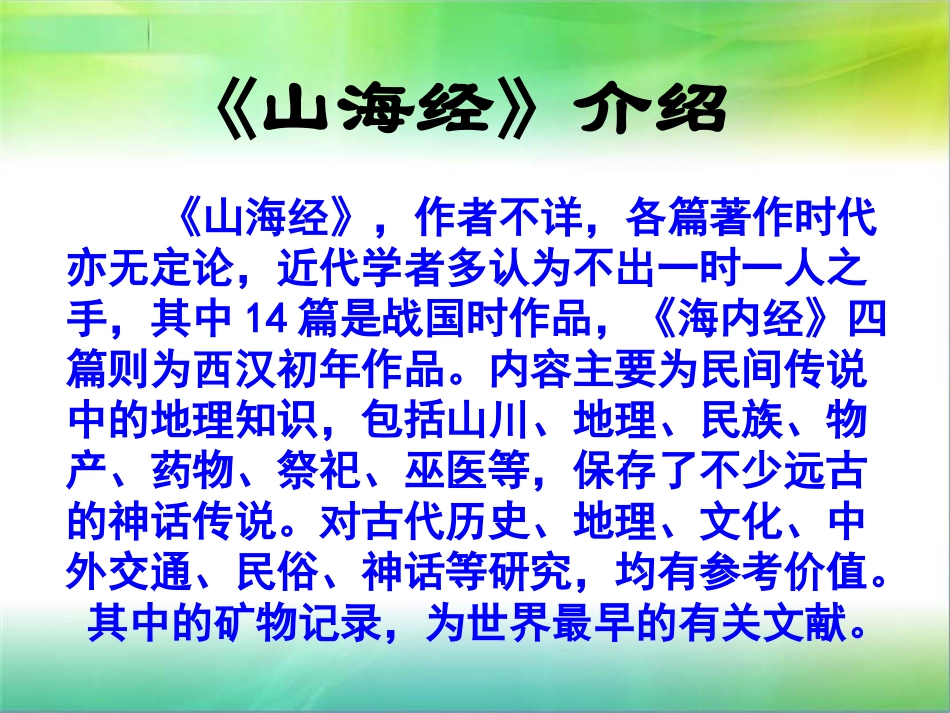 《山海经》介绍

《山海经》，作者不详，各篇著作时代亦无定论，近代学者多认为不出一时一人之手，其中 14 篇是战国时作品，《海内经》四篇则为西汉初年作品。内容主要为民间传说中的地理知识，包括山川、地理、民族、物产、药物、祭祀、巫医等，保存了不少远古的神话传说。对古代历史、地理、文化、中外交通、民俗、神话等研究，均有参考价值。其中的矿物记录，为世界最早的有关文献。